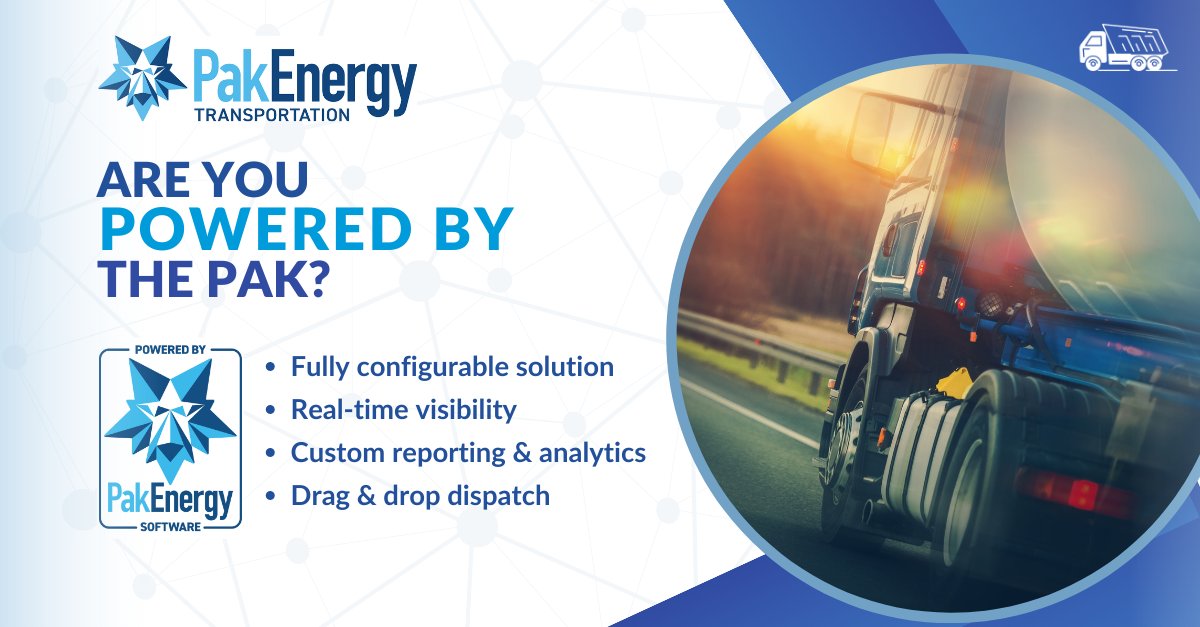 PakEnergy
TRANSPORTATION

ARE YOU
POWERED BY
THE PAK?

POWERED BY
PakEnergy
SOFTWARE

• Fully configurable solution
• Real-time visibility
• Custom reporting & analytics
• Drag & drop dispatch